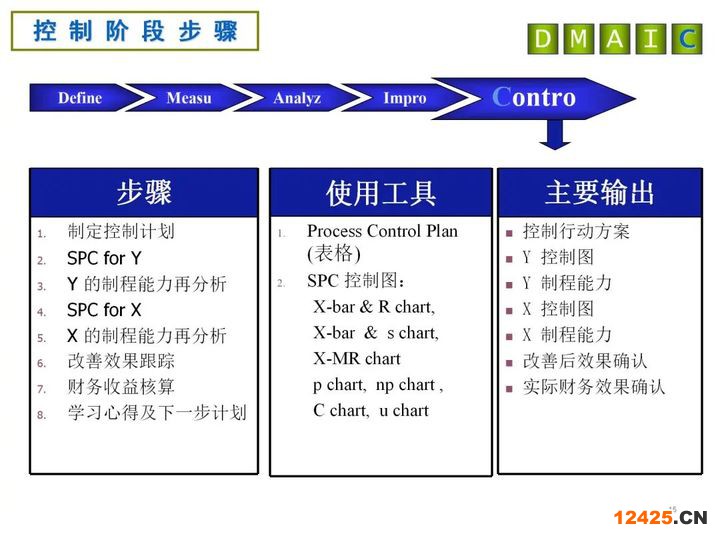 控制阶段步骤

D M A I C

Define Measu Analyz Impro Contro

步骤

1. 制定控制计划
2. SPC for Y
3. Y 的制程能力再分析
4. SPC for X
5. X 的制程能力再分析
6. 改善效果跟踪
7. 财务收益核算
8. 学习心得及下一步计划

使用工具

1. Process Control Plan (表格)
2. SPC 控制图：
X-bar & R chart,
X-bar & s chart,
X-MR chart
p chart, np chart ,
C chart, u chart

主要输出

■ 控制行动方案
■ Y 控制图
■ Y 制程能力
■ X 控制图
■ X 制程能力
■ 改善后效果确认
■ 实际财务效果确认

12425.CN